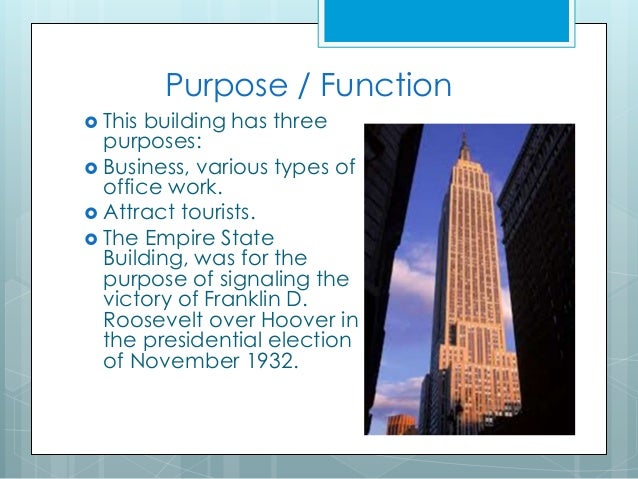 Purpose / Function

- This building has three purposes:
- Business, various types of office work.
- Attract tourists.
- The Empire State Building, was for the purpose of signaling the victory of Franklin D. Roosevelt over Hoover in the presidential election of November 1932.